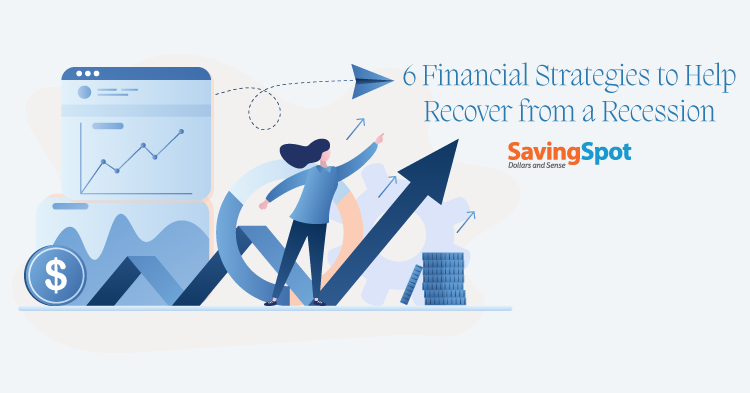 6 Financial Strategies to Help Recover from a Recession

SavingSpot
Dollars and Sense

$